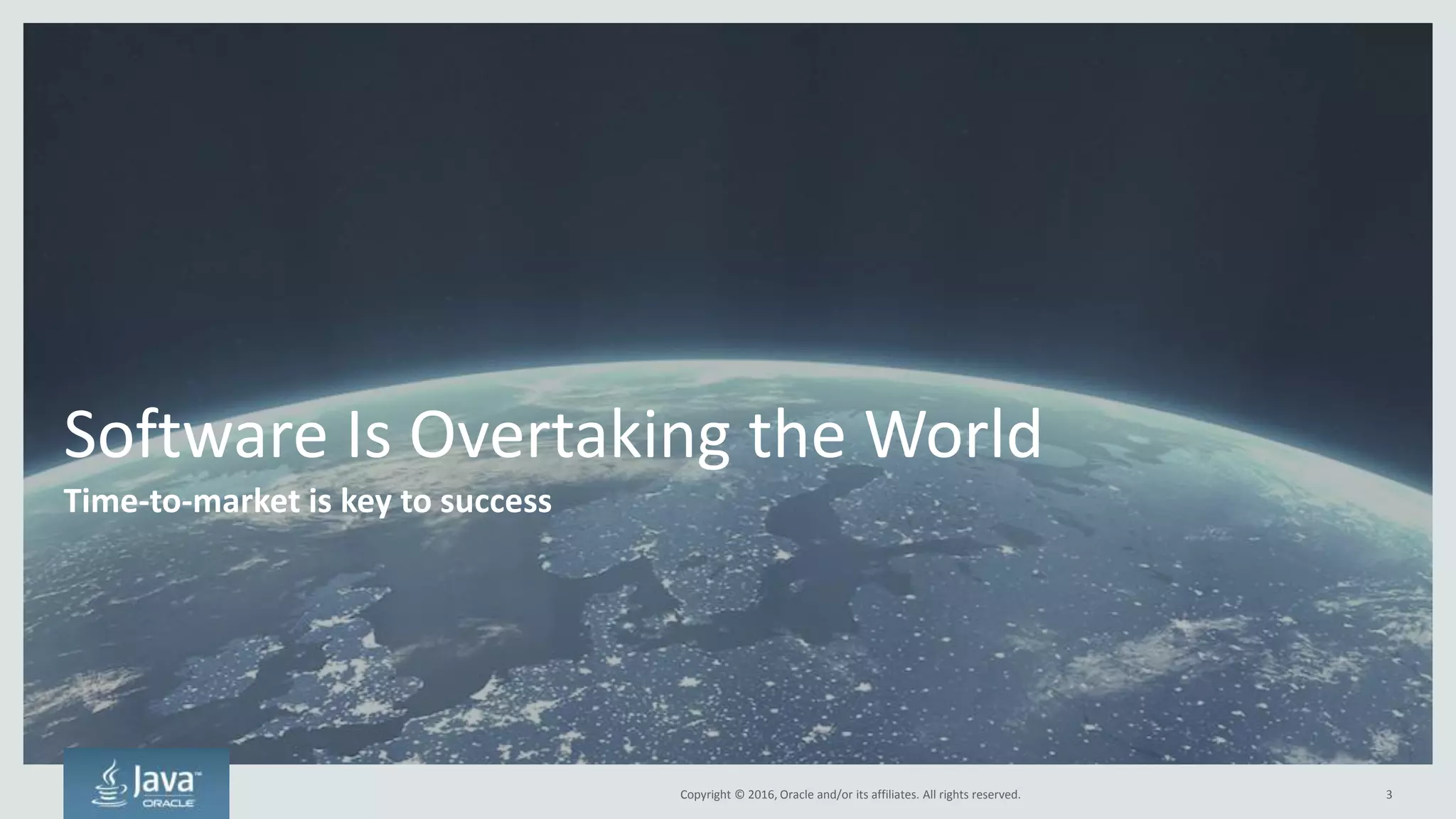 Software Is Overtaking the World

Time-to-market is key to success

Java™
ORACLE

Copyright © 2016, Oracle and/or its affiliates. All rights reserved.

3